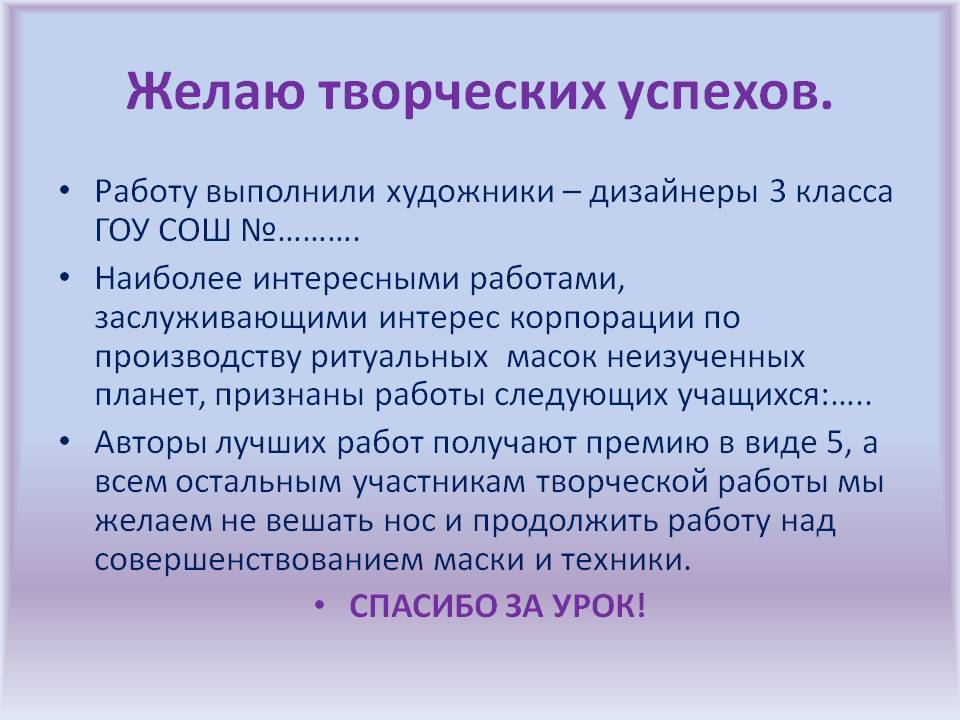 Желаю творческих успехов.

• Работу выполнили художники – дизайнеры 3 класса ГОУ СОШ №……….

• Наиболее интересными работами, заслуживающими интерес корпорации по производству ритуальных  масок неизученных планет, признаны работы следующих учащихся:…..

• Авторы лучших работ получают премию в виде 5, а всем остальным участникам творческой работы мы желаем не вешать нос и продолжить работу над совершенствованием маски и техники.

• СПАСИБО ЗА УРОК!